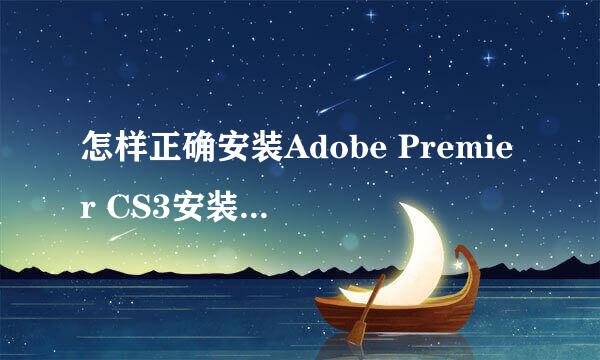 怎样正确安装Adobe Premier CS3安装...